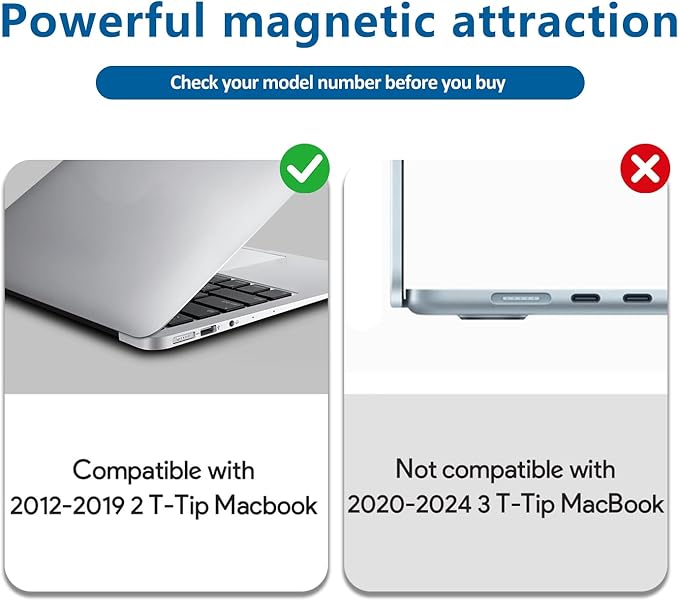 Powerful magnetic attraction

Check your model number before you buy

Compatible with
2012-2019 2 T-Tip Macbook

Not compatible with
2020-2024 3 T-Tip MacBook